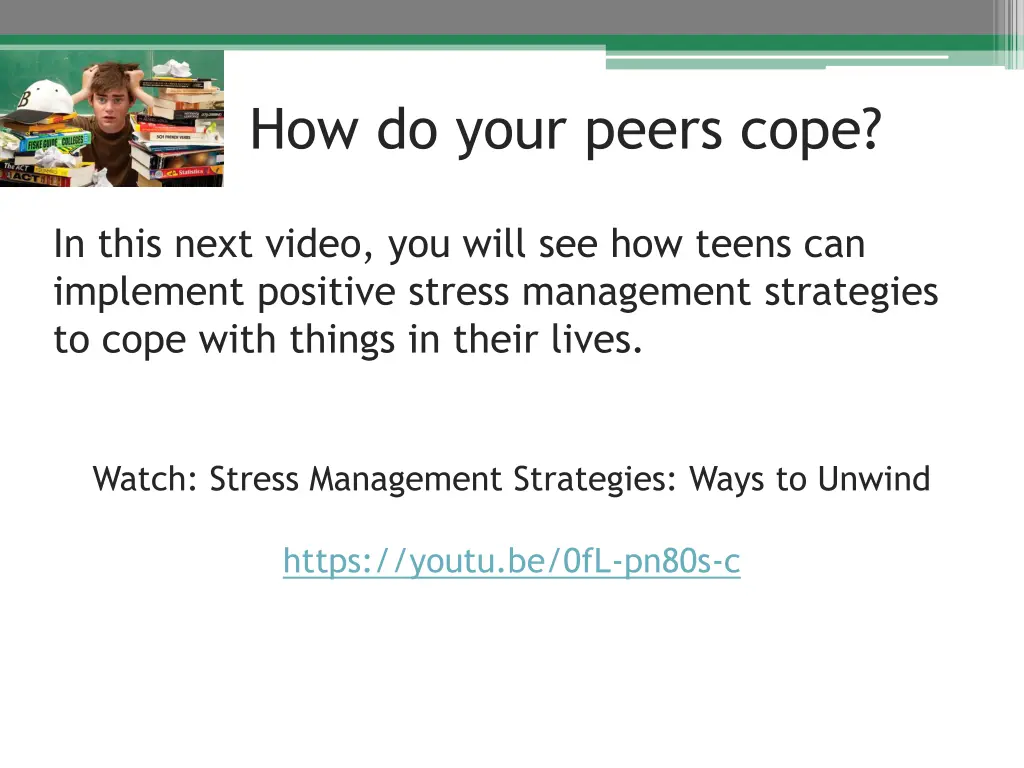 How do your peers cope?

In this next video, you will see how teens can implement positive stress management strategies to cope with things in their lives.

Watch: Stress Management Strategies: Ways to Unwind

https://youtu.be/0fL-pn80s-c